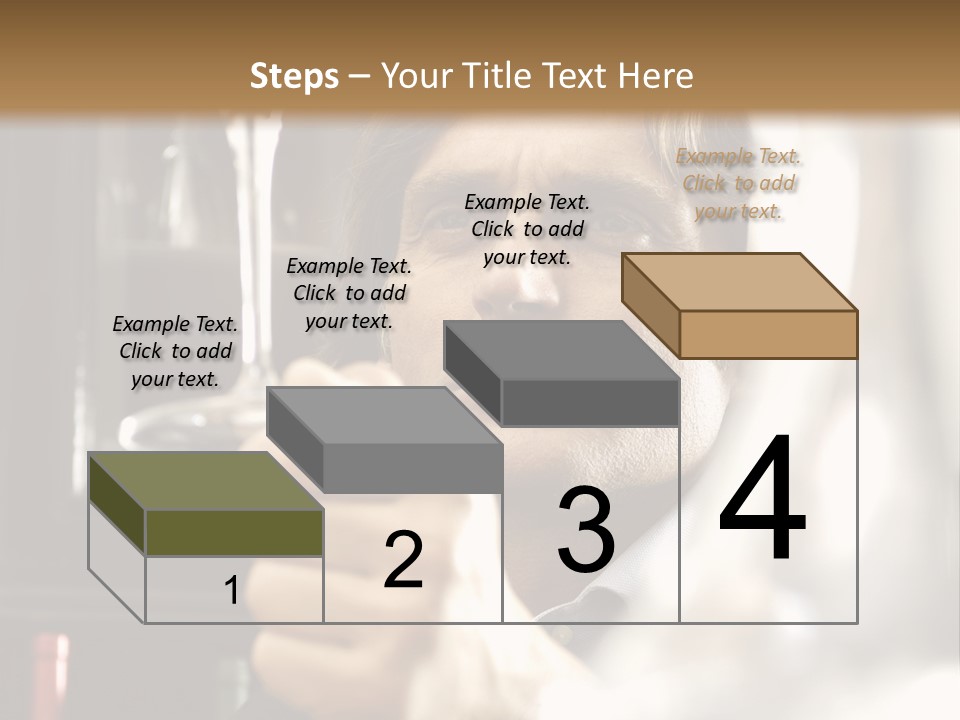 Steps – Your Title Text Here

Example Text. Click to add your text.

Example Text. Click to add your text.

Example Text. Click to add your text.

Example Text. Click to add your text.

1

2

3

4